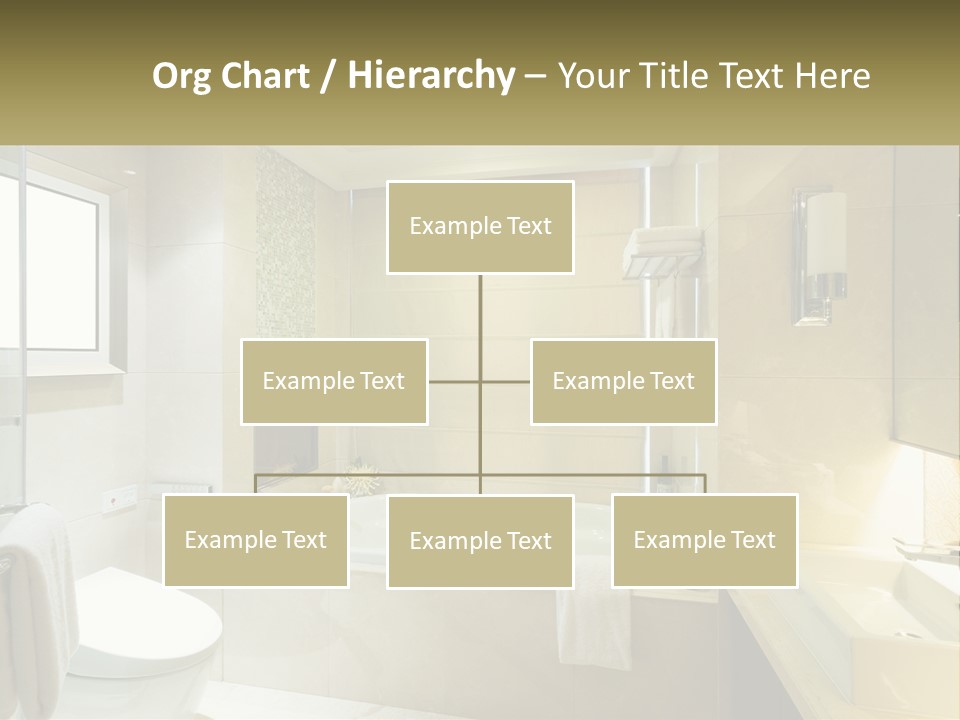 Org Chart / Hierarchy – Your Title Text Here

Example Text

Example Text

Example Text

Example Text

Example Text

Example Text